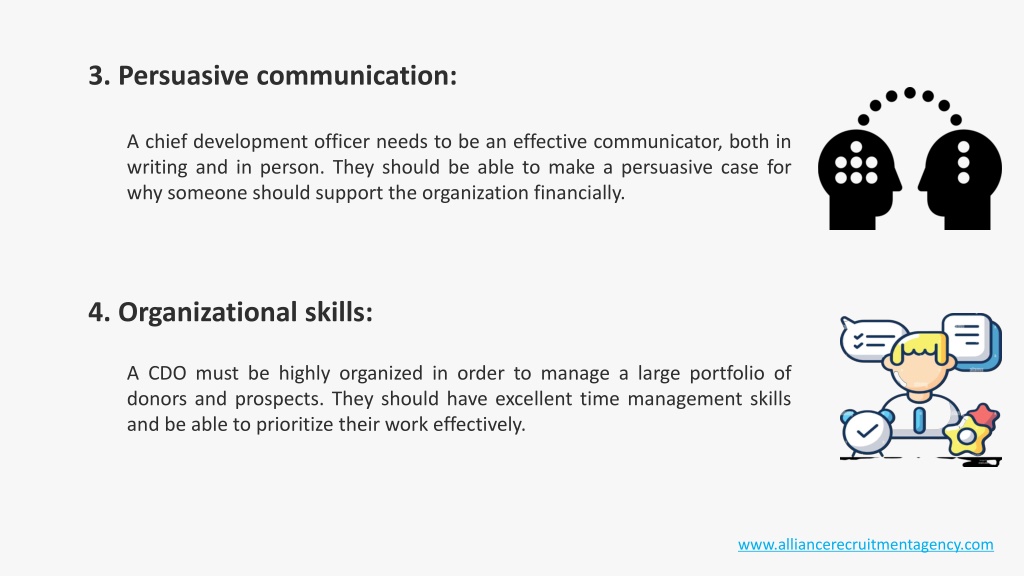 3. Persuasive communication:

A chief development officer needs to be an effective communicator, both in writing and in person. They should be able to make a persuasive case for why someone should support the organization financially.

4. Organizational skills:

A CDO must be highly organized in order to manage a large portfolio of donors and prospects. They should have excellent time management skills and be able to prioritize their work effectively.

www.alliancerecruitmentagency.com